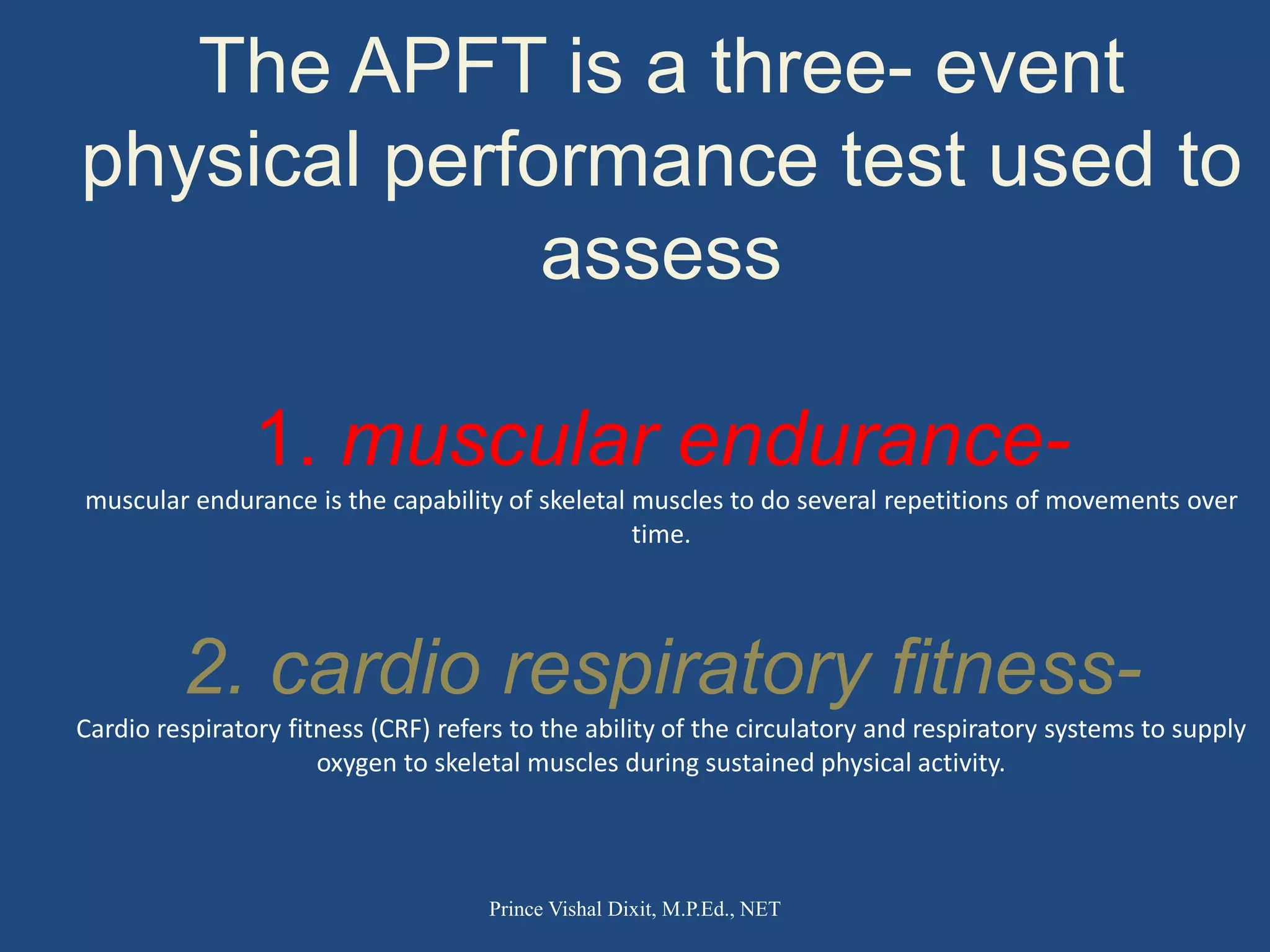 The APFT is a three- event physical performance test used to assess

1. muscular endurance-
muscular endurance is the capability of skeletal muscles to do several repetitions of movements over time.

2. cardio respiratory fitness-
Cardio respiratory fitness (CRF) refers to the ability of the circulatory and respiratory systems to supply oxygen to skeletal muscles during sustained physical activity.

Prince Vishal Dixit, M.P.Ed., NET